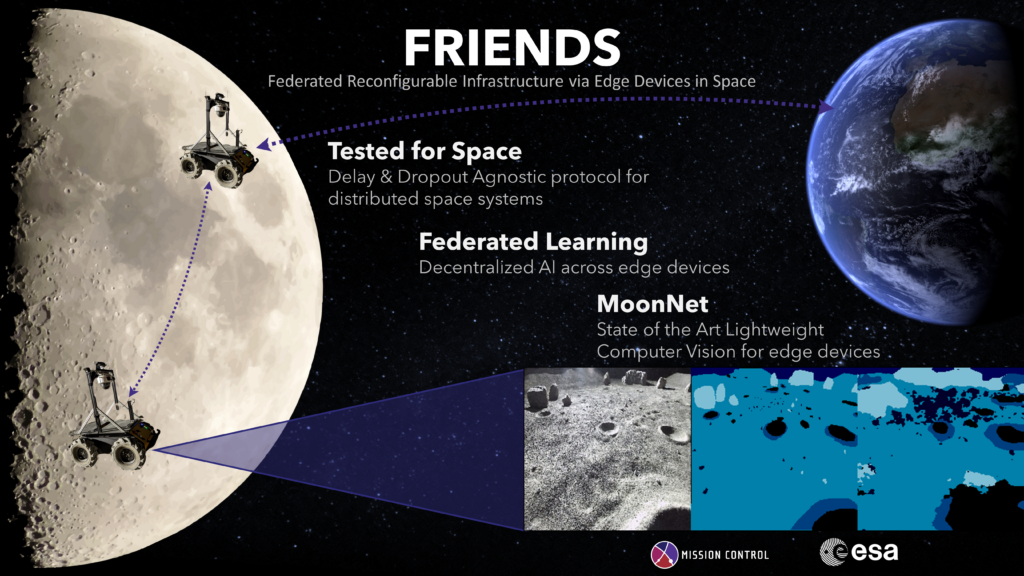 FRIENDS
Federated Reconfigurable Infrastructure via Edge Devices in Space

Tested for Space
Delay & Dropout Agnostic protocol for distributed space systems

Federated Learning
Decentralized AI across edge devices

MoonNet
State of the Art Lightweight Computer Vision for edge devices

MISSION CONTROL

esa